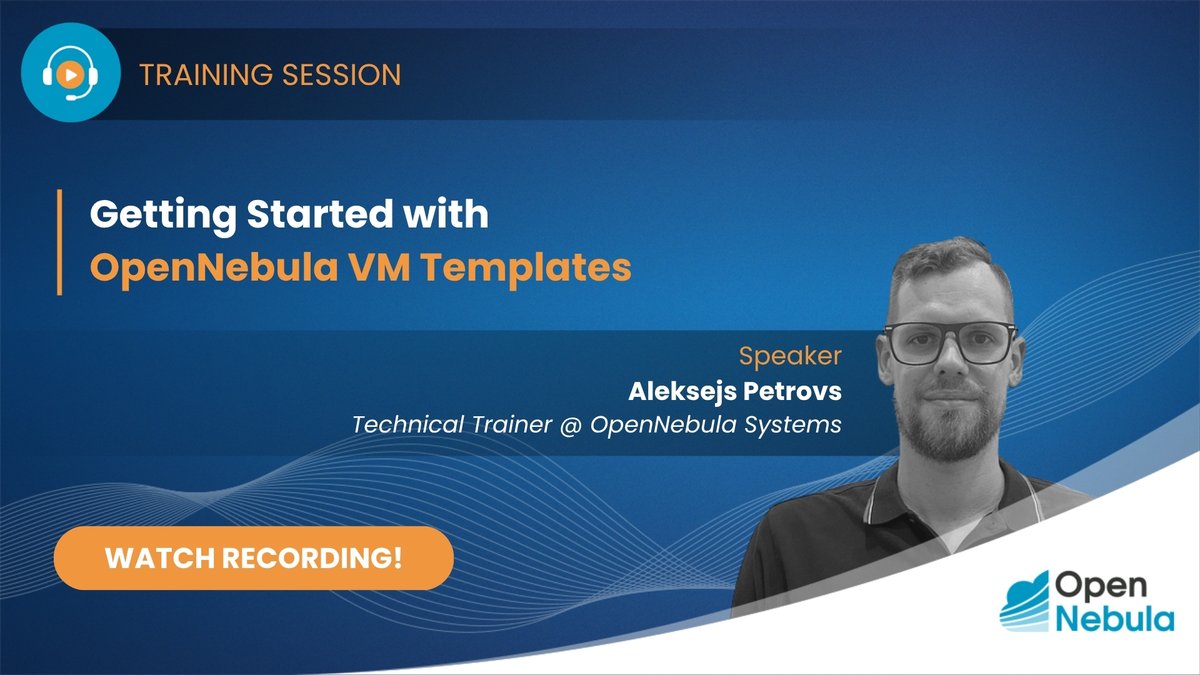 TRAINING SESSION

Getting Started with
OpenNebula VM Templates

Speaker
Aleksejs Petrovs
Technical Trainer @ OpenNebula Systems

WATCH RECORDING!

Open
Nebula